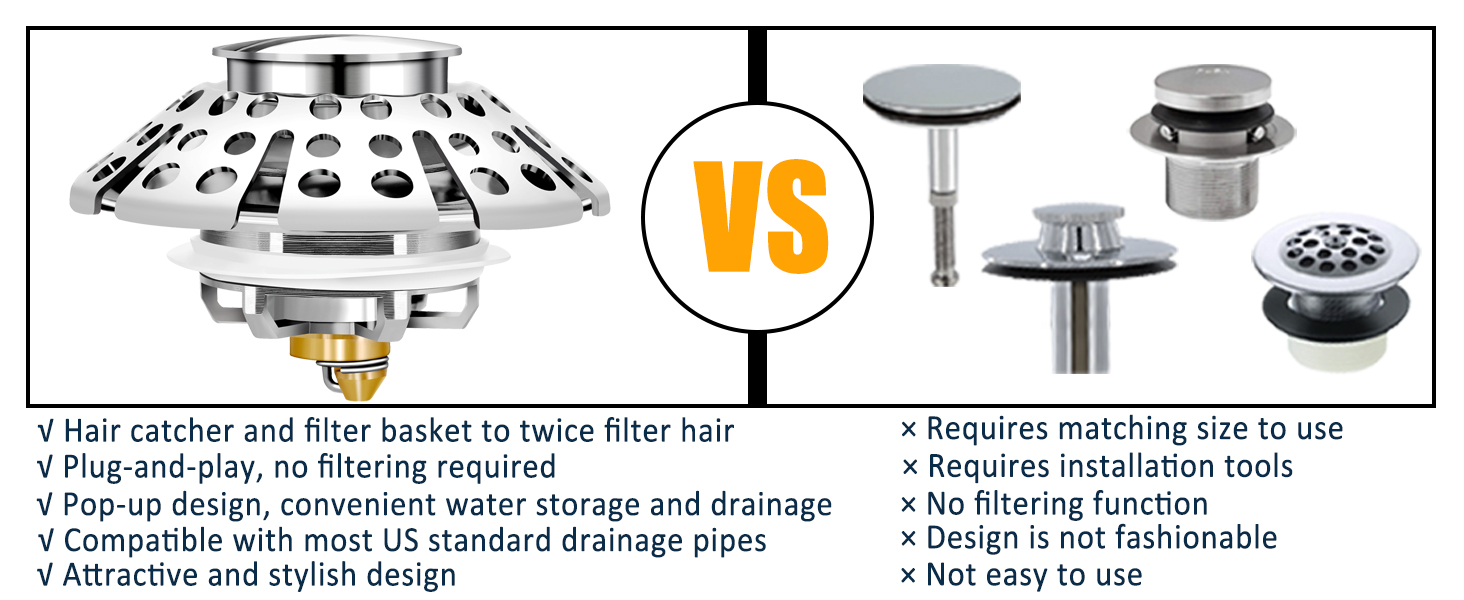 VS

√ Hair catcher and filter basket to twice filter hair
√ Plug-and-play, no filtering required
√ Pop-up design, convenient water storage and drainage
√ Compatible with most US standard drainage pipes
√ Attractive and stylish design

× Requires matching size to use
× Requires installation tools
× No filtering function
× Design is not fashionable
× Not easy to use